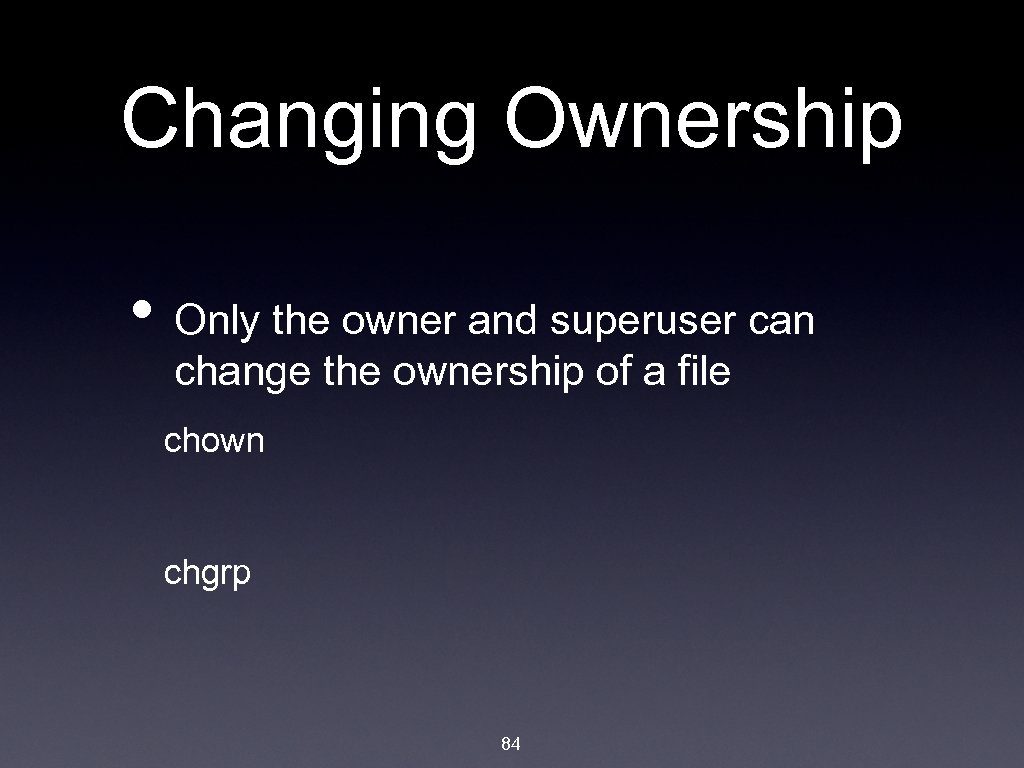 Changing Ownership

• Only the owner and superuser can change the ownership of a file

chown

chgrp

84